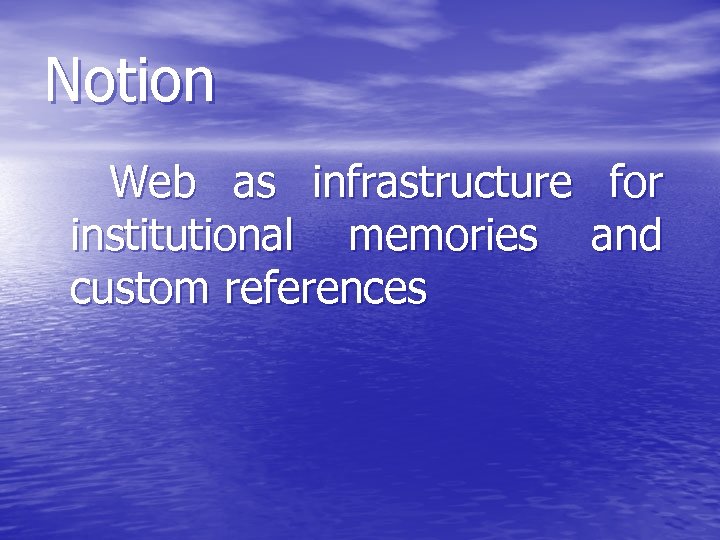 Notion

Web as infrastructure for institutional memories and custom references